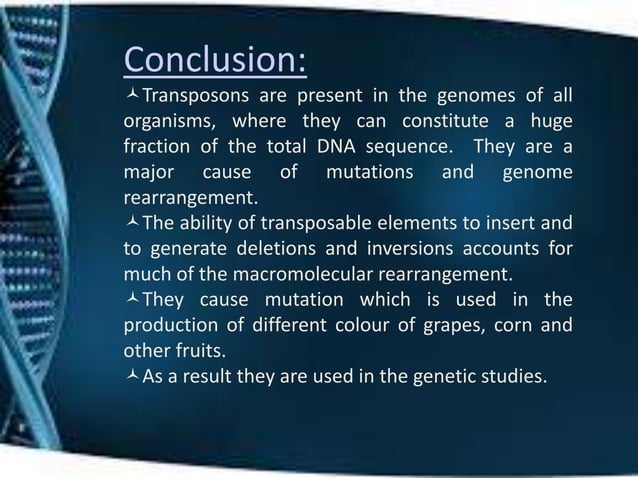 Conclusion:

Transposons are present in the genomes of all organisms, where they can constitute a huge fraction of the total DNA sequence. They are a major cause of mutations and genome rearrangement.

The ability of transposable elements to insert and to generate deletions and inversions accounts for much of the macromolecular rearrangement.

They cause mutation which is used in the production of different colour of grapes, corn and other fruits.

As a result they are used in the genetic studies.